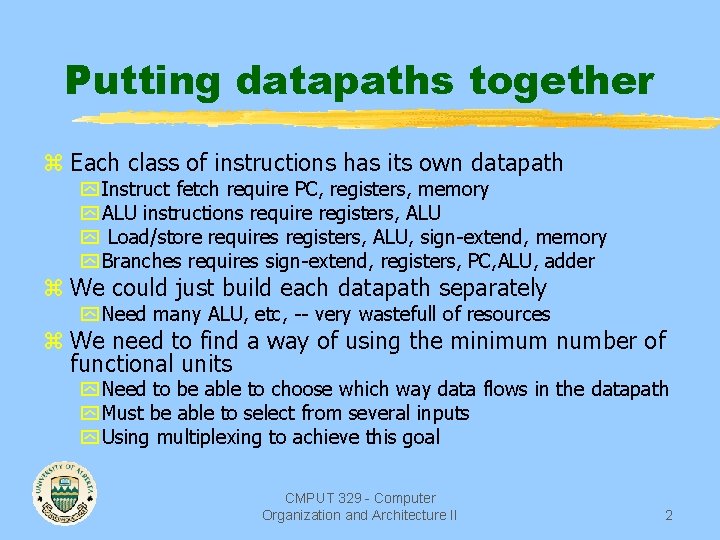 Putting datapaths together

Each class of instructions has its own datapath
Instruct fetch require PC, registers, memory
ALU instructions require registers, ALU
Load/store requires registers, ALU, sign-extend, memory
Branches requires sign-extend, registers, PC,ALU, adder

We could just build each datapath separately
Need many ALU, etc, -- very wastefull of resources

We need to find a way of using the minimum number of functional units
Need to be able to choose which way data flows in the datapath
Must be able to select from several inputs
Using multiplexing to achieve this goal

UNIVERSITY OF ALBERTA

CMPUT 329 - Computer Organization and Architecture II

2